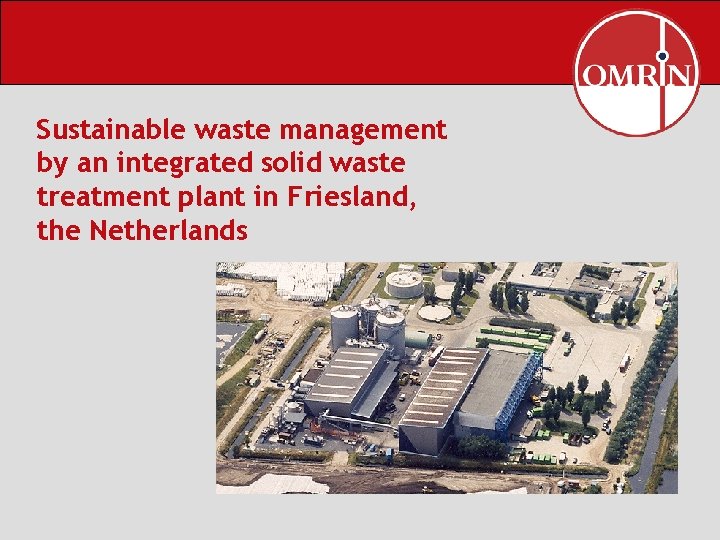 OMRIN

Sustainable waste management by an integrated solid waste treatment plant in Friesland, the Netherlands